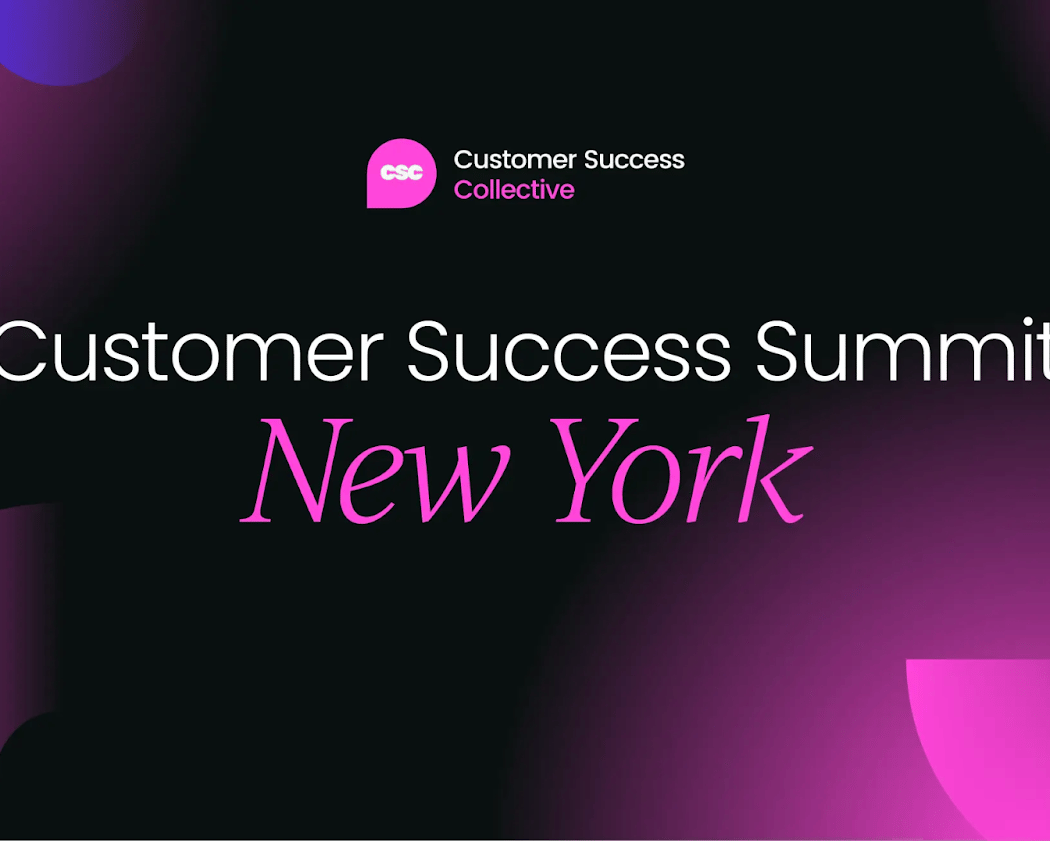 csc Customer Success Collective

Customer Success Summit
New York